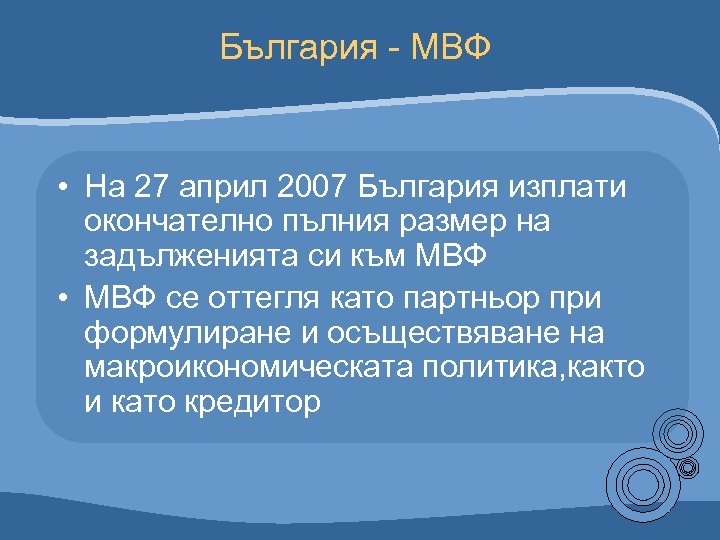 България - МВФ

• На 27 април 2007 България изплати окончателно пълния размер на задълженията си към МВФ
• МВФ се оттегля като партньор при формулиране и осъществяване на макроикономическата политика,както и като кредитор